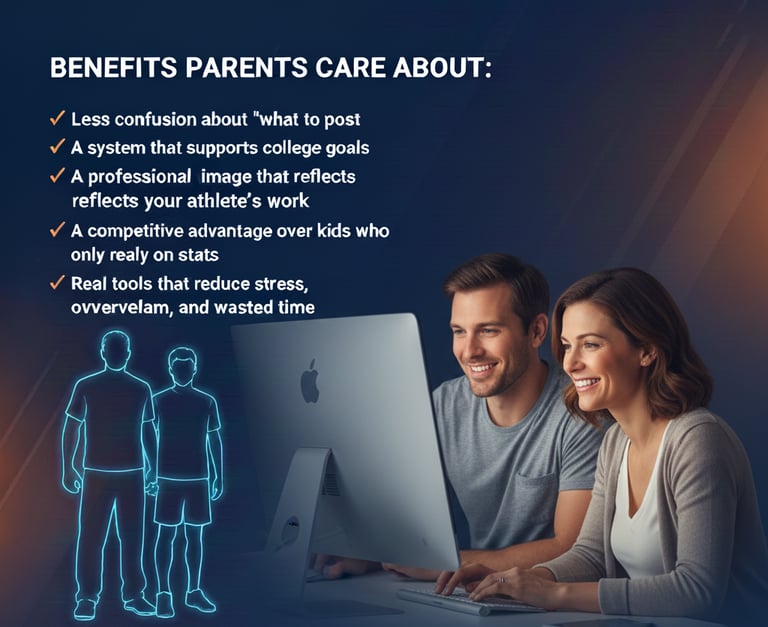 BENEFITS PARENTS CARE ABOUT:

✓ Less confusion about "what to post

✓ A system that supports college goals

✓ A professional image that reflects reflects your athlete's work

✓ A competitive advantage over kids who only realy on stats

✓ Real tools that reduce stress, ovvervelam, and wasted time